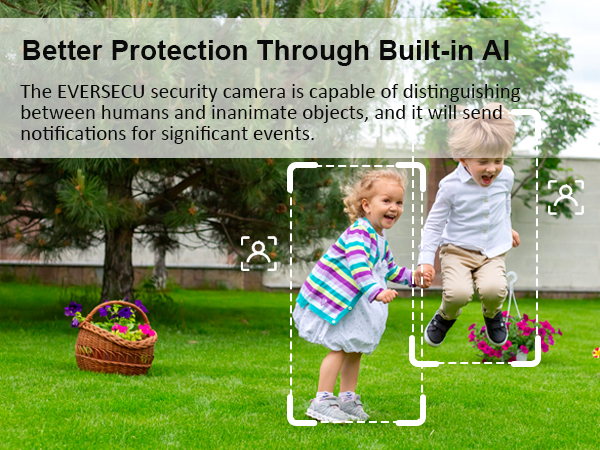 Better Protection Through Built-in AI

The EVERSECU security camera is capable of distinguishing between humans and inanimate objects, and it will send notifications for significant events.